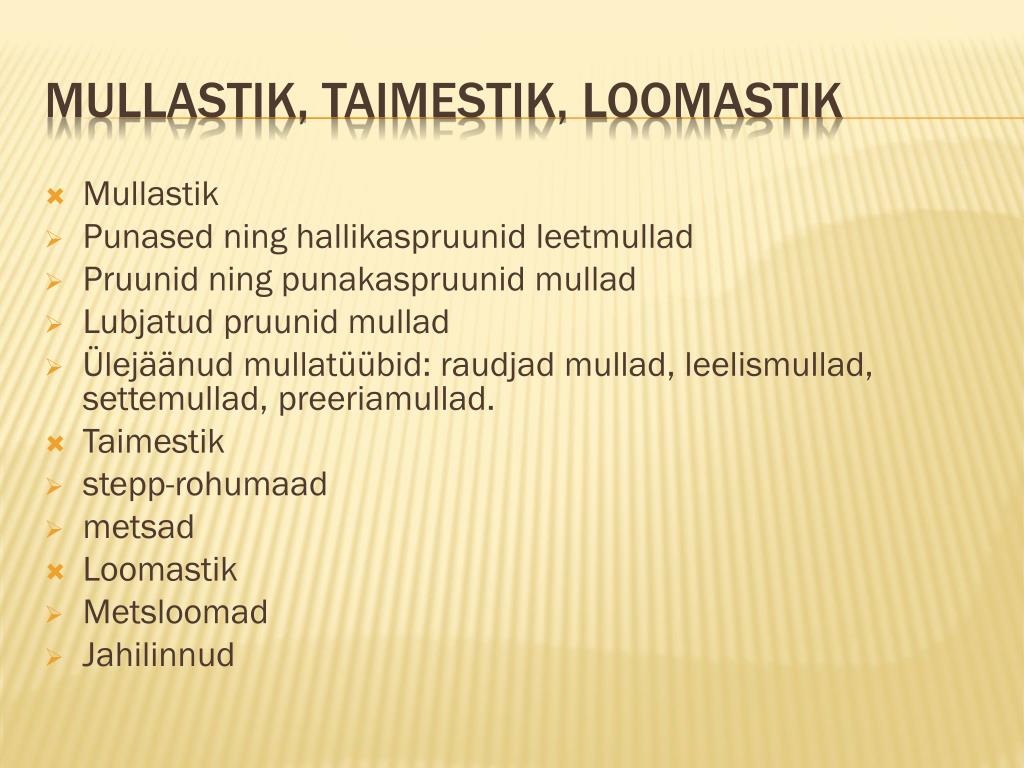 MULLASTIK, TAIMESTIK, LOOMASTIK

Mullastik
Punased ning hallikaspruunid leetmullad
Pruunid ning punakaspruunid mullad
Lubjatud pruunid mullad
Ülejäänud mullatüübid: raudjad mullad, leelismullad, settemullad, preeriamullad.
Taimestik
stepp-rohumaad
metsad
Loomastik
Metsloomad
Jahilinnud